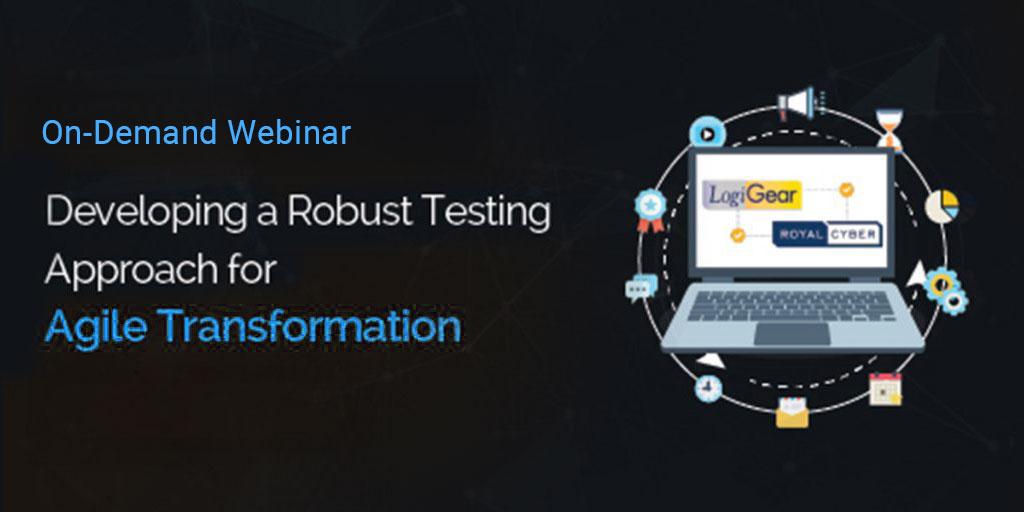 On-Demand Webinar

Developing a Robust Testing Approach for Agile Transformation

LogiGear

ROYAL CYBER